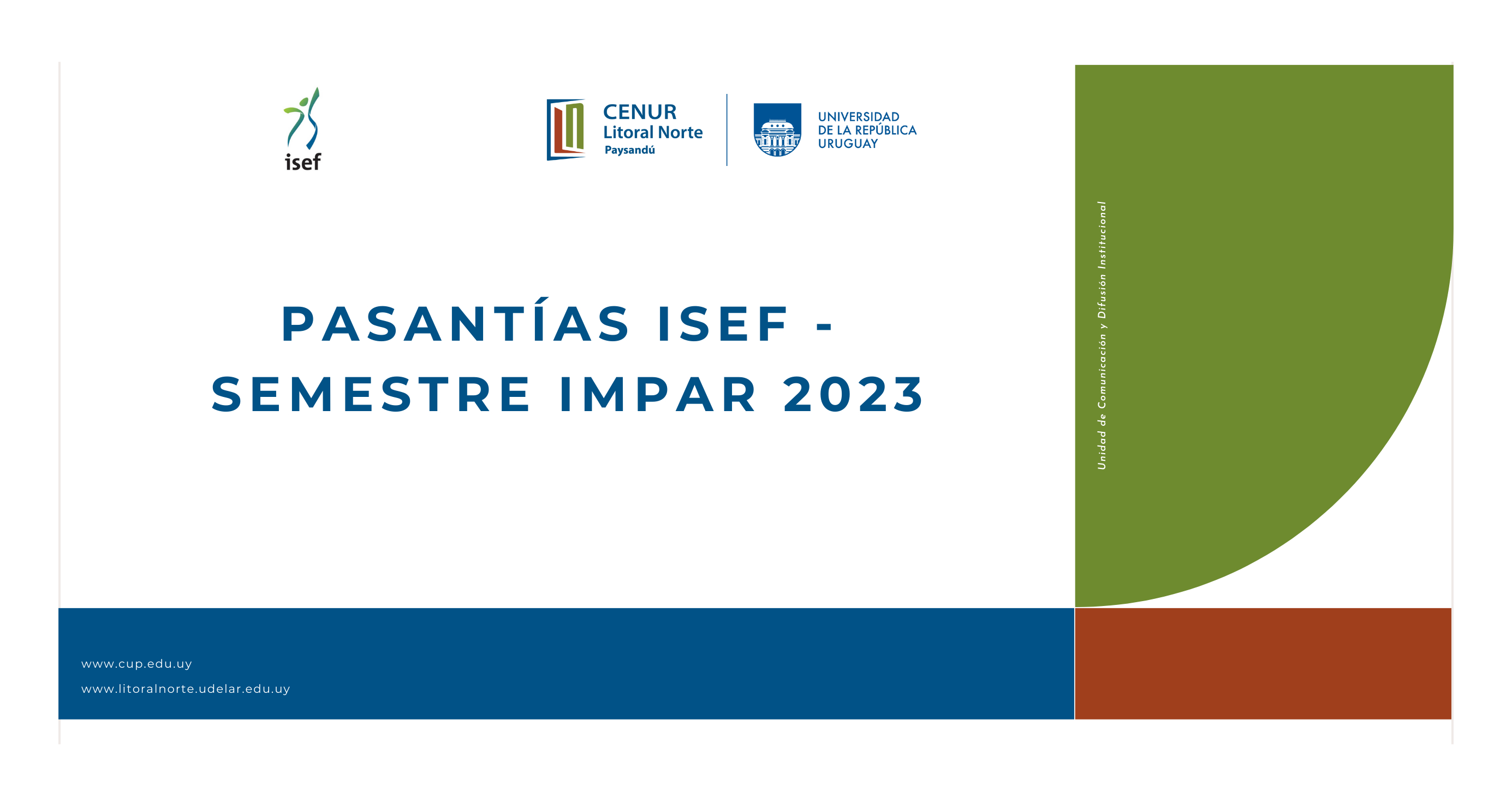 isef

CENUR
Litoral Norte
Paysandú

UNIVERSIDAD
DE LA REPÚBLICA
URUGUAY

PASANTÍAS ISEF -
SEMESTRE IMPAR 2023

Unidad de Comunicación y Difusión Institucional

www.cup.edu.uy
www.litoralnorte.udelar.edu.uy